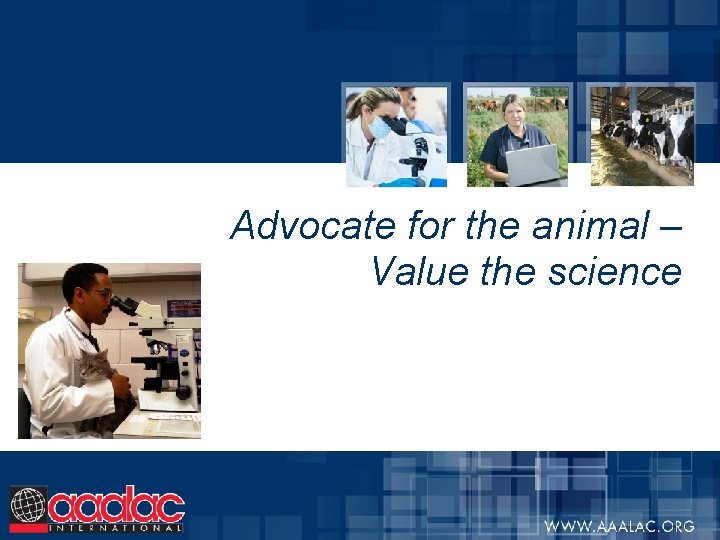 Advocate for the animal – Value the science

aaalac
INTERNATIONAL

WWW.AAALAC.ORG